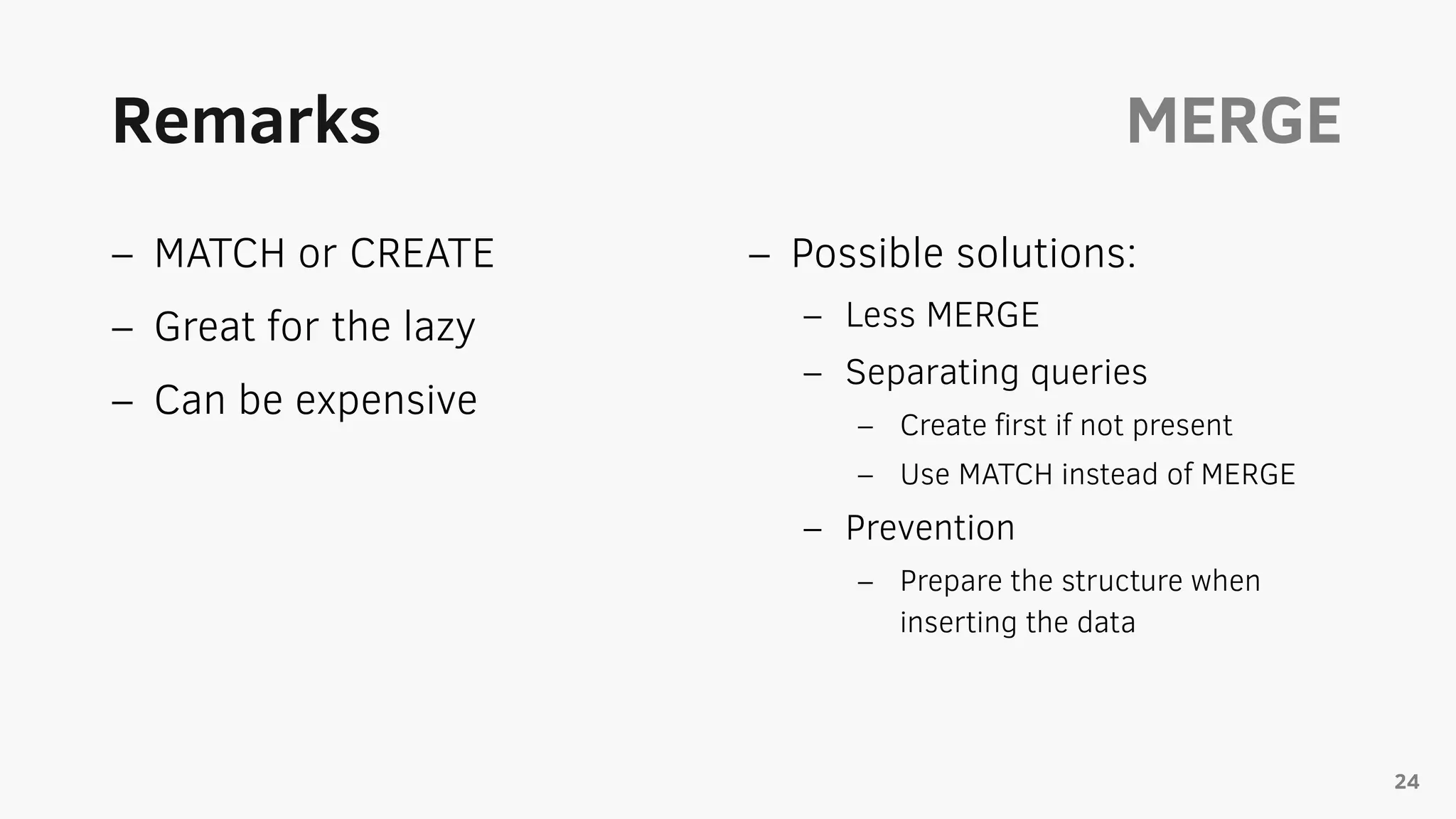 Remarks

MERGE

– MATCH or CREATE
– Great for the lazy
– Can be expensive

– Possible solutions:
  – Less MERGE
  – Separating queries
    – Create first if not present
    – Use MATCH instead of MERGE
  – Prevention
    – Prepare the structure when inserting the data

24